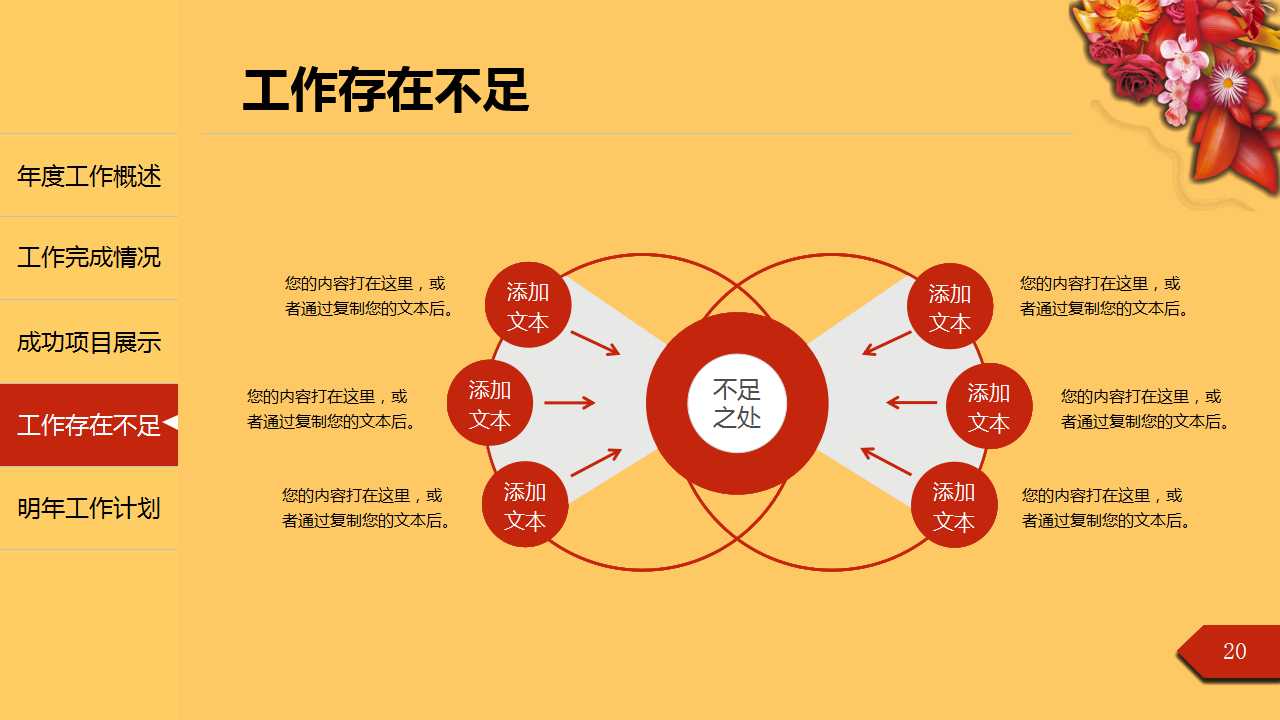 年度工作概述

工作完成情况

成功项目展示

工作存在不足

明年工作计划

工作存在不足

您的内容打在这里，或者通过复制您的文本后。

添加文本

您的内容打在这里，或者通过复制您的文本后。

添加文本

您的内容打在这里，或者通过复制您的文本后。

添加文本

不足之处

添加文本

您的内容打在这里，或者通过复制您的文本后。

添加文本

您的内容打在这里，或者通过复制您的文本后。

添加文本

您的内容打在这里，或者通过复制您的文本后。

20